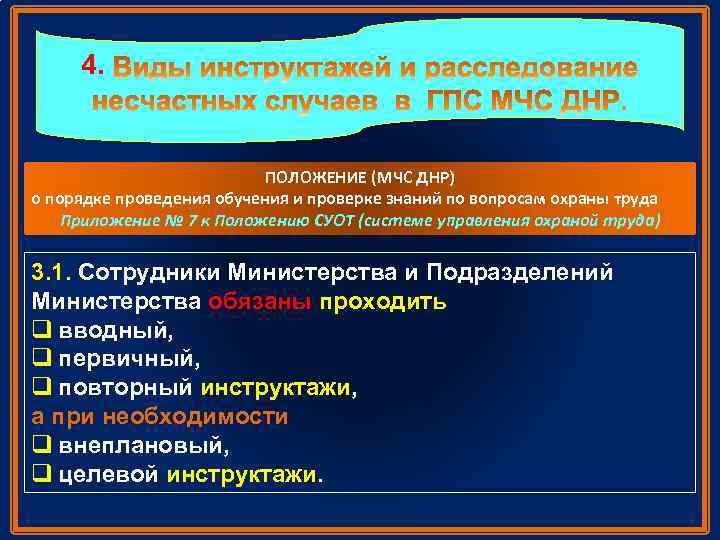 4. Виды инструктажей и расследование несчастных случаев в ГПС МЧС ДНР.

ПОЛОЖЕНИЕ (МЧС ДНР)
о порядке проведения обучения и проверке знаний по вопросам охраны труда
Приложение № 7 к Положению СУОТ (системе управления охраной труда)

3.1. Сотрудники Министерства и Подразделений Министерства обязаны проходить
❑ вводный,
❑ первичный,
❑ повторный инструктажи,
а при необходимости
❑ внеплановый,
❑ целевой инструктажи.